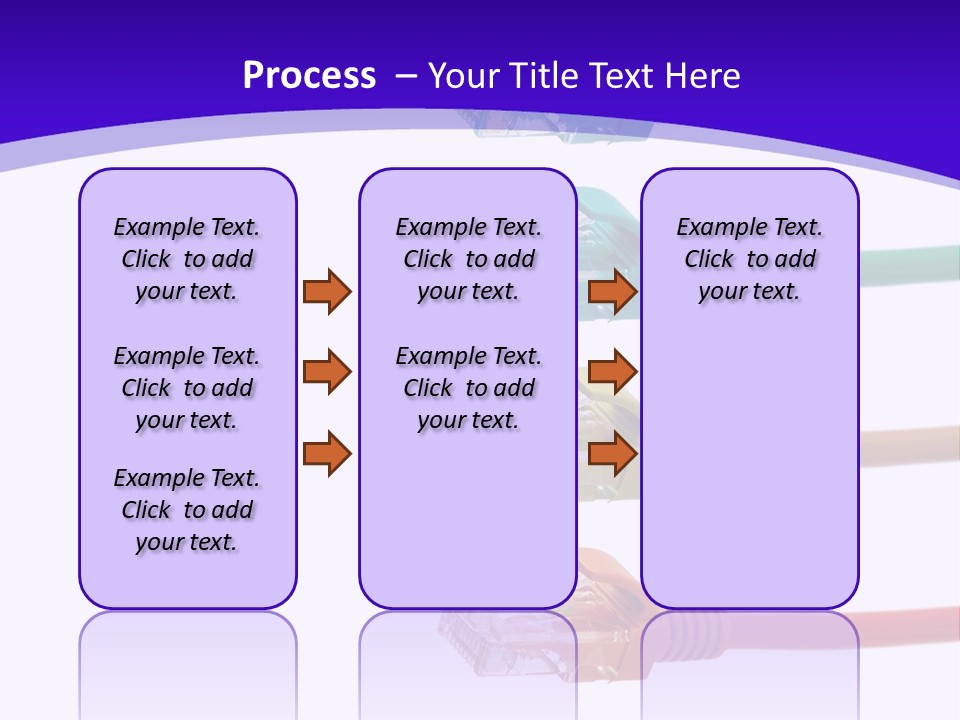 Process – Your Title Text Here

Example Text. Click to add your text.

Example Text. Click to add your text.

Example Text. Click to add your text.

Example Text. Click to add your text.

Example Text. Click to add your text.

Example Text. Click to add your text.